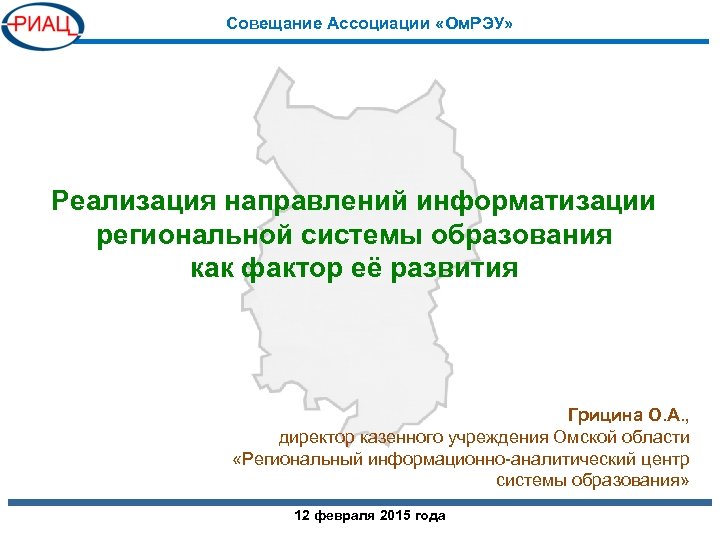 РИАЦ

Совещание Ассоциации «ОмРЭУ»

Реализация направлений информатизации региональной системы образования как фактор её развития

Грицина О.А.,
директор казенного учреждения Омской области «Региональный информационно-аналитический центр системы образования»

12 февраля 2015 года